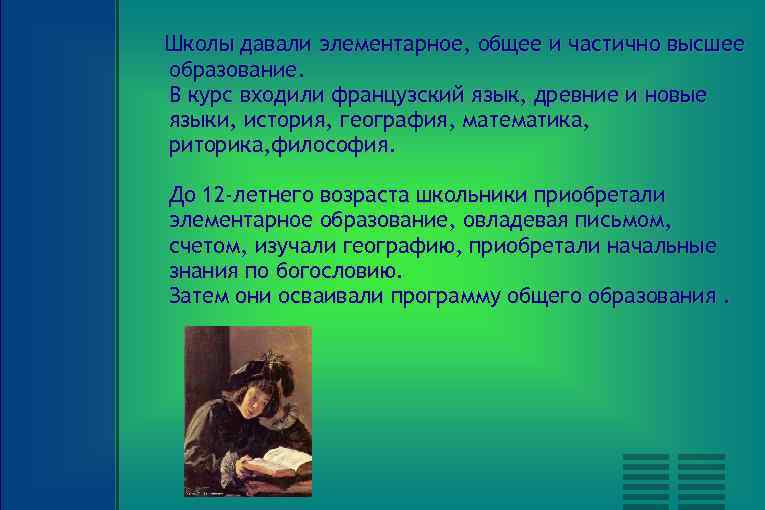 Школы давали элементарное, общее и частично высшее образование.
В курс входили французский язык, древние и новые языки, история, география, математика, риторика,философия.

До 12-летнего возраста школьники приобретали элементарное образование, овладевая письмом, счетом, изучали географию, приобретали начальные знания по богословию.
Затем они осваивали программу общего образования .